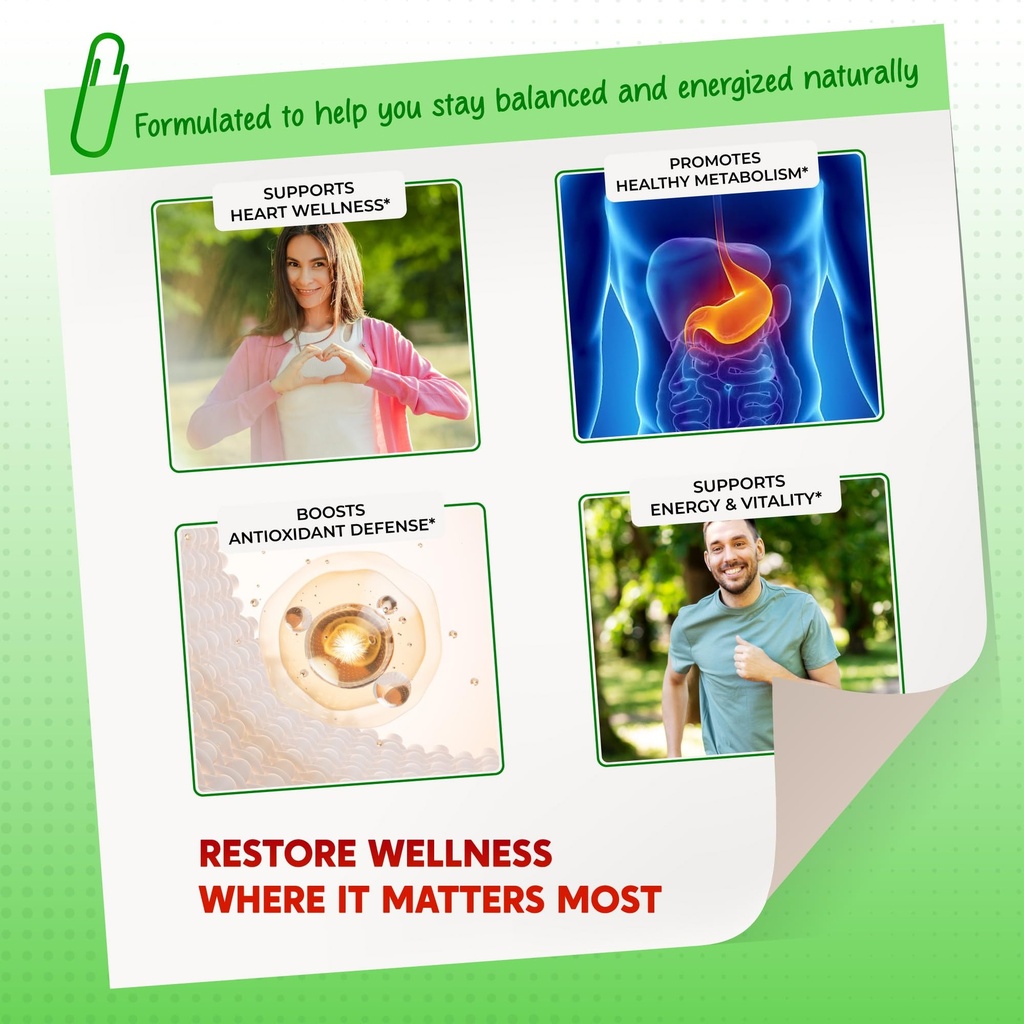 Formulated to help you stay balanced and energized naturally

SUPPORTS
HEART WELLNESS*

PROMOTES
HEALTHY METABOLISM*

BOOSTS
ANTIOXIDANT DEFENSE*

SUPPORTS
ENERGY & VITALITY*

RESTORE WELLNESS
WHERE IT MATTERS MOST